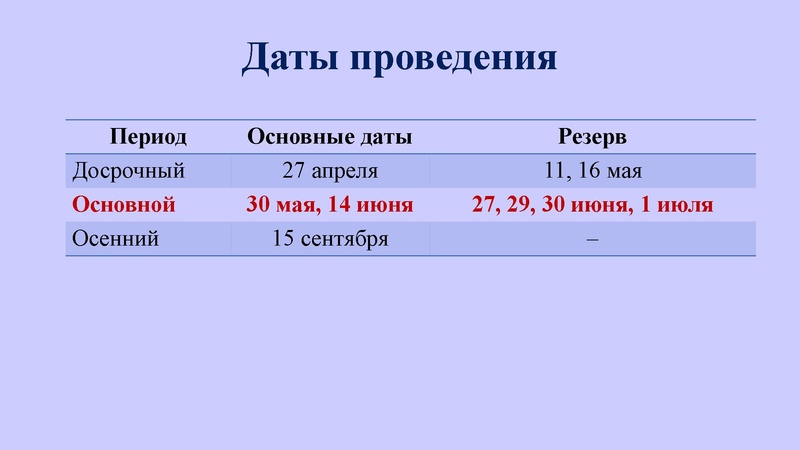 Даты проведения

| Период | Основные даты | Резерв |
|---|---|---|
| Досрочный | 27 апреля | 11, 16 мая |
| Основной | 30 мая, 14 июня | 27, 29, 30 июня, 1 июля |
| Осенний | 15 сентября | – |